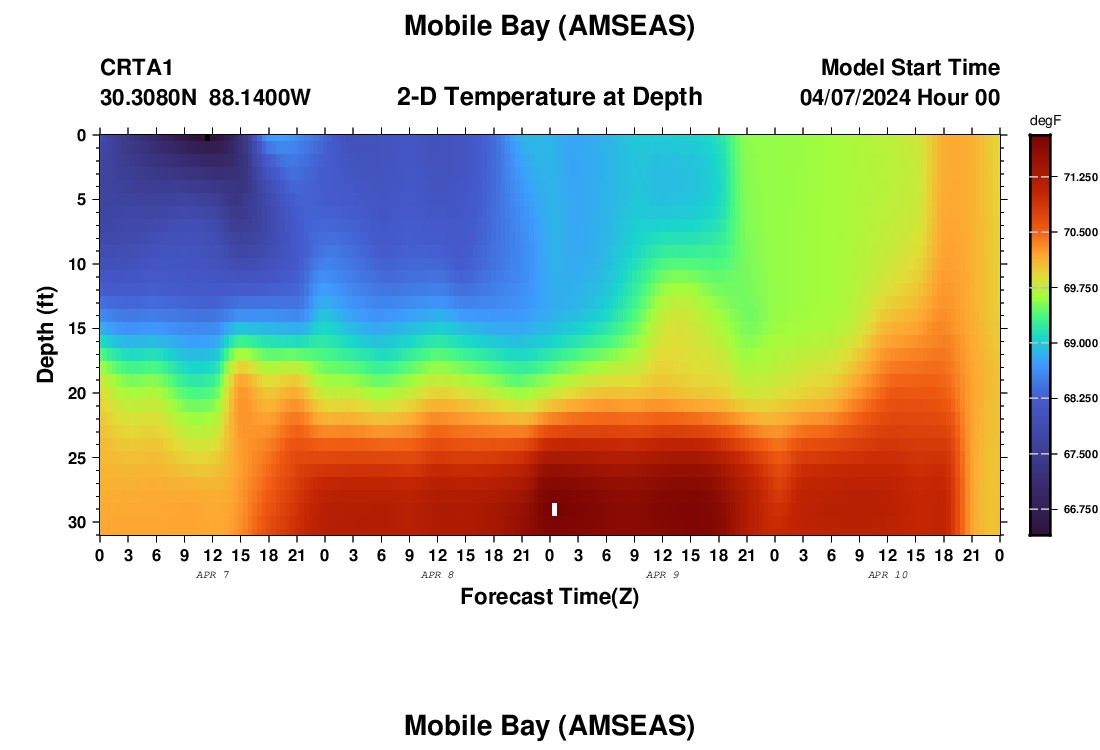 Mobile Bay (AMSEAS)

CRTA1
30.3080N 88.1400W

2-D Temperature at Depth

Model Start Time
04/07/2024 Hour 00

degF
71.250
70.500
69.750
69.000
68.250
67.500
66.750

Depth (ft)
0
5
10
15
20
25
30

0 3 6 9 12 15 18 21 0 3 6 9 12 15 18 21 0 3 6 9 12 15 18 21 0 3 6 9 12 15 18 21 0
APR 7
APR 8
APR 9
APR 10
Forecast Time(Z)

Mobile Bay (AMSEAS)